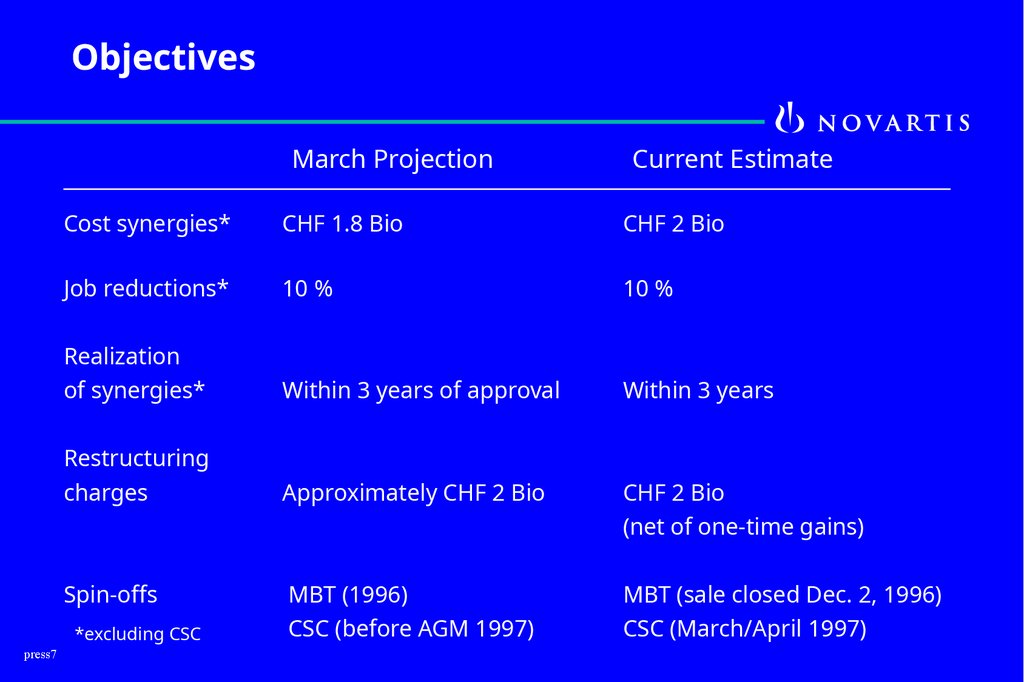 Objectives

NOVARTIS

| | March Projection | Current Estimate |
|---|---|---|
| Cost synergies* | CHF 1.8 Bio | CHF 2 Bio |
| Job reductions* | 10 % | 10 % |
| Realization of synergies* | Within 3 years of approval | Within 3 years |
| Restructuring charges | Approximately CHF 2 Bio | CHF 2 Bio (net of one-time gains) |
| Spin-offs | MBT (1996) CSC (before AGM 1997) | MBT (sale closed Dec. 2, 1996) CSC (March/April 1997) |

*excluding CSC

press7